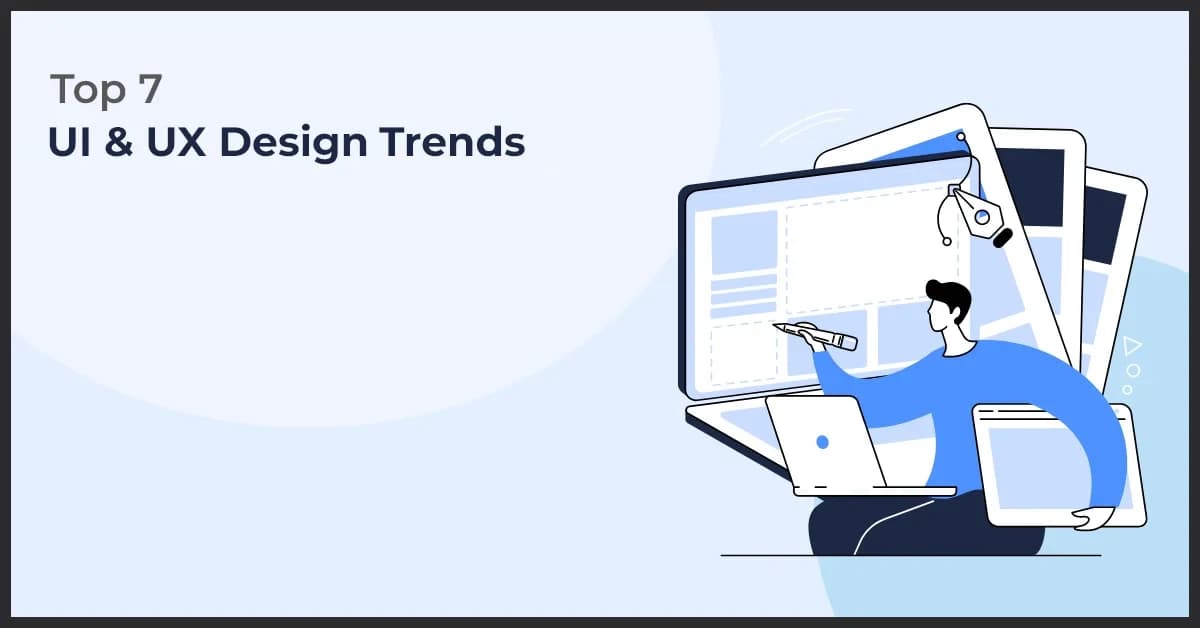 Top 7
UI & UX Design Trends